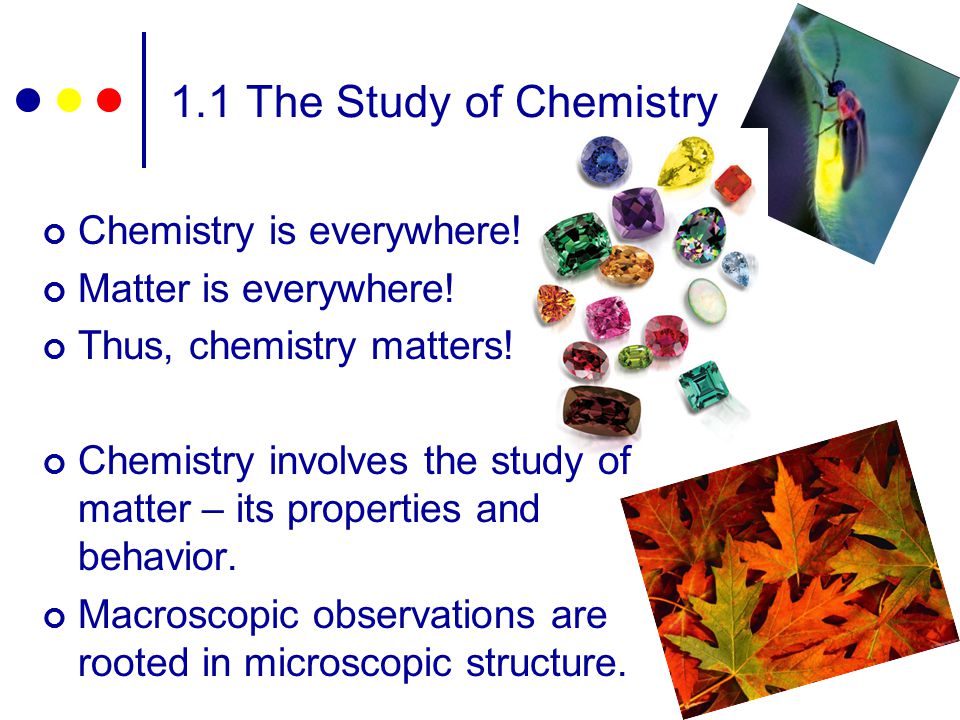 1.1 The Study of Chemistry

Chemistry is everywhere!

Matter is everywhere!

Thus, chemistry matters!

Chemistry involves the study of matter – its properties and behavior.

Macroscopic observations are rooted in microscopic structure.